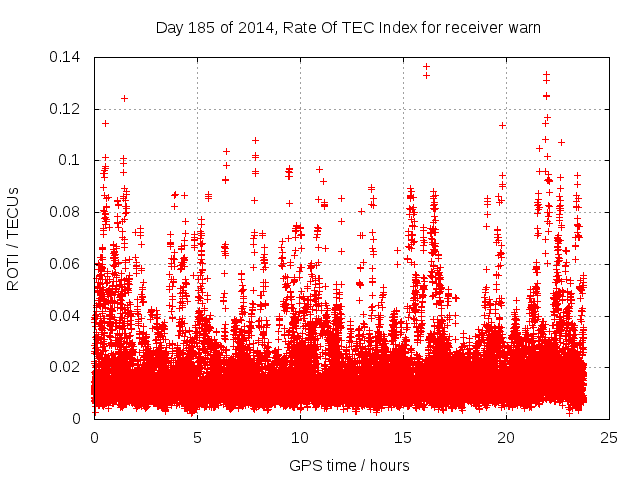 Day 185 of 2014, Rate Of TEC Index for receiver warn

ROTI / TECUs

0.14
0.12
0.1
0.08
0.06
0.04
0.02
0

0 5 10 15 20 25

GPS time / hours